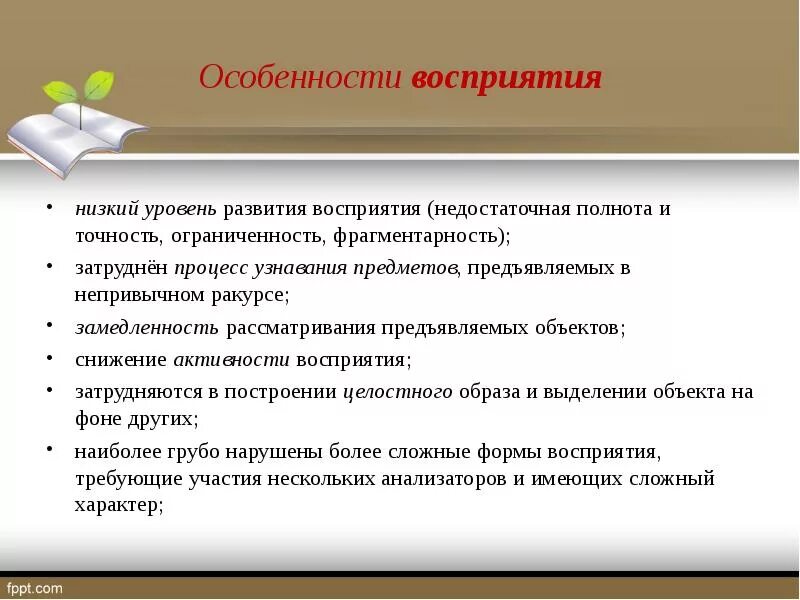 Особенности восприятия

• низкий уровень развития восприятия (недостаточная полнота и точность, ограниченность, фрагментарность);

• затруднён процесс узнавания предметов, предъявляемых в непривычном ракурсе;

• замедленность рассматривания предъявляемых объектов;

• снижение активности восприятия;

• затрудняются в построении целостного образа и выделении объекта на фоне других;

• наиболее грубо нарушены более сложные формы восприятия, требующие участия нескольких анализаторов и имеющих сложный характер;

fppt.com